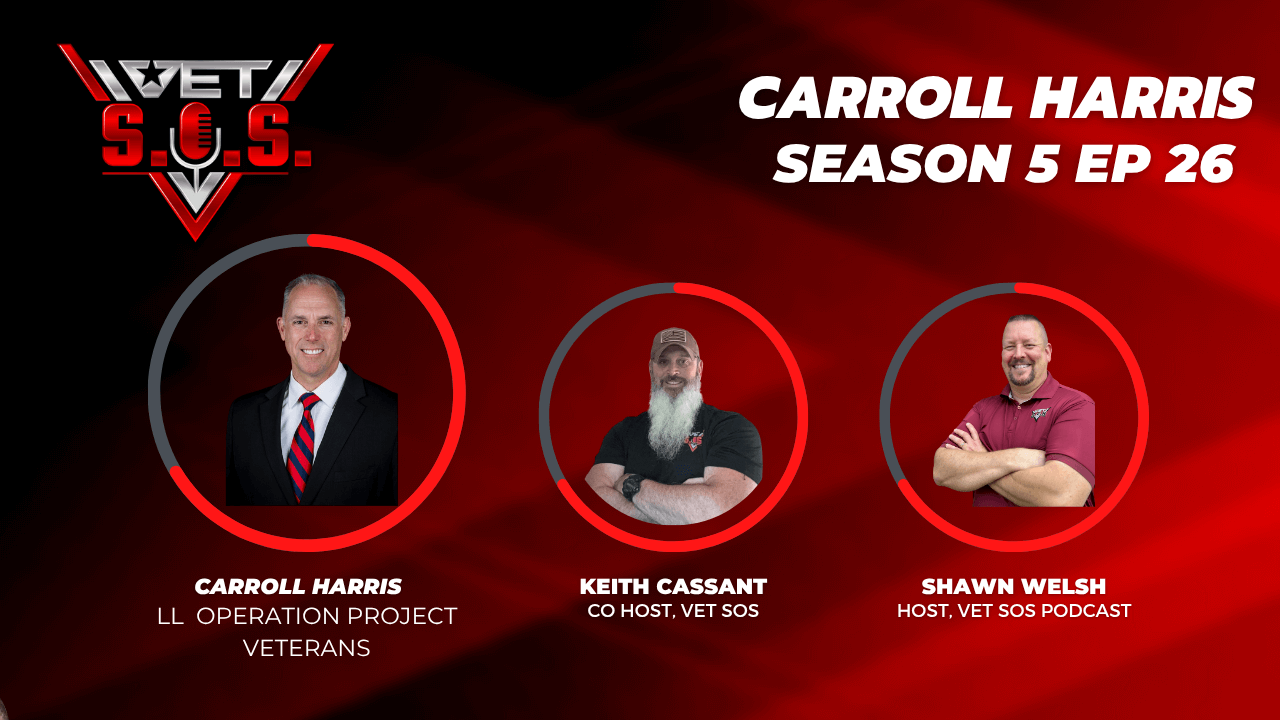 VET S.O.S.

CARROLL HARRIS
SEASON 5 EP 26

CARROLL HARRIS
LL OPERATION PROJECT VETERANS

KEITH CASSANT
CO HOST, VET SOS

SHAWN WELSH
HOST, VET SOS PODCAST